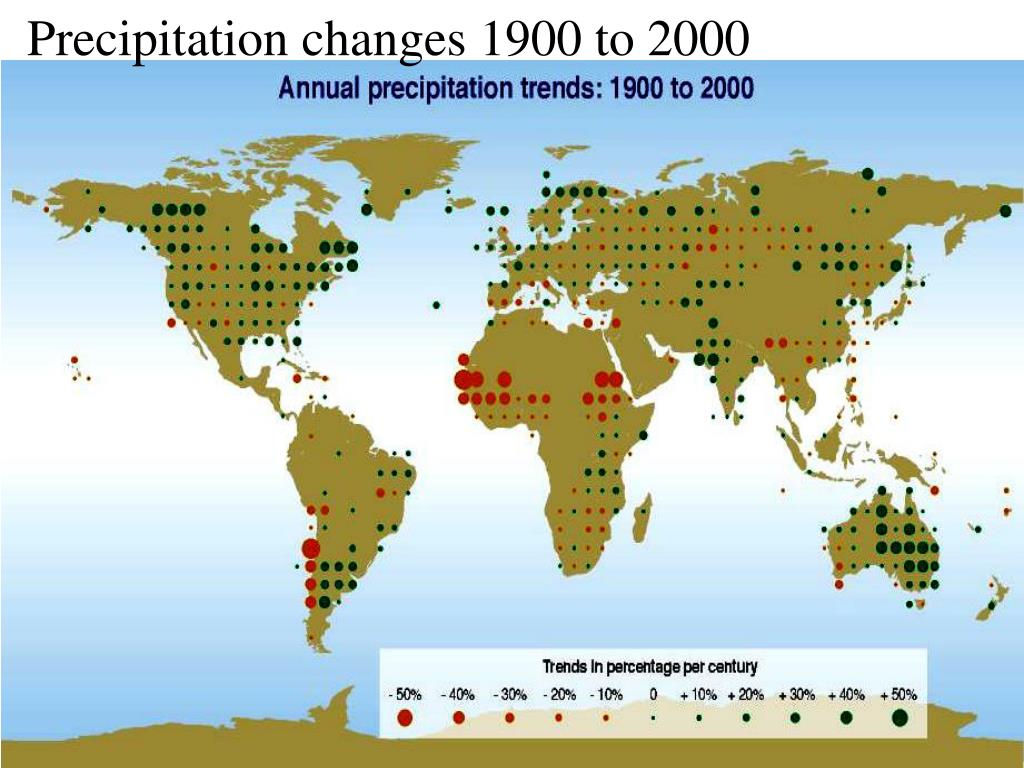 Precipitation changes 1900 to 2000

Annual precipitation trends: 1900 to 2000

Trends in percentage per century

- 50%  - 40%  - 30%  - 20%  - 10%  0  + 10%  + 20%  + 30%  + 40%  + 50%